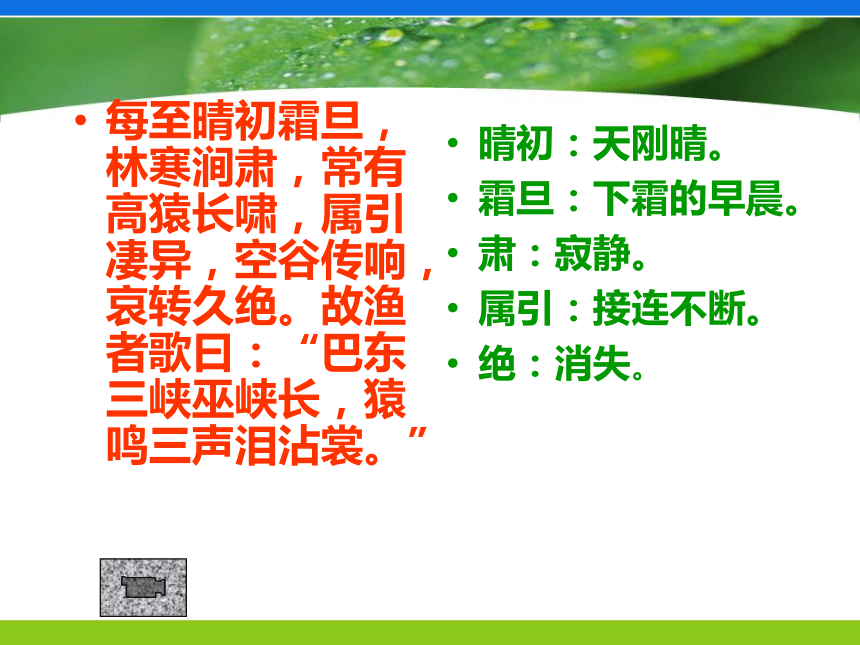 • 每至晴初霜旦，林寒涧肃，常有高猿长啸，属引凄异，空谷传响，哀转久绝。故渔者歌曰：“巴东三峡巫峡长，猿鸣三声泪沾裳。”

• 晴初：天刚晴。
• 霜旦：下霜的早晨。
• 肃：寂静。
• 属引：接连不断。
• 绝：消失。